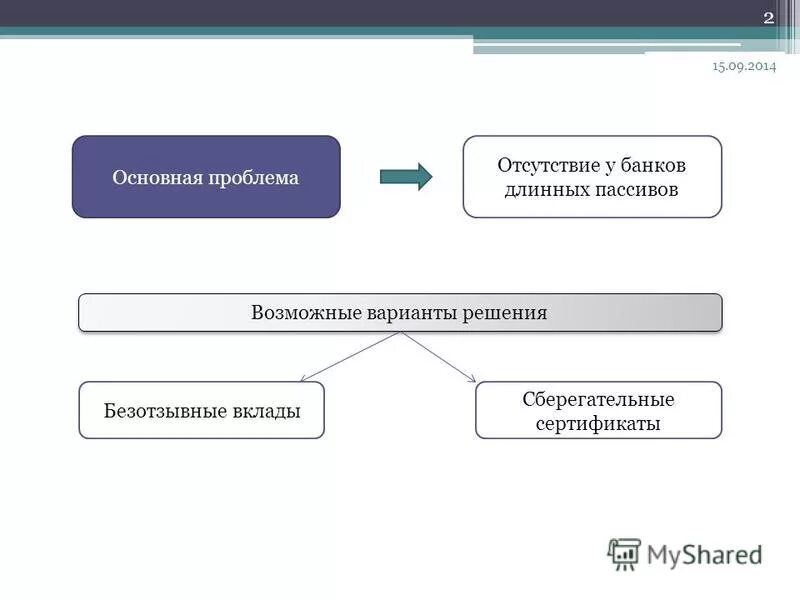 2

15.09.2014

Основная проблема

Отсутствие у банков длинных пассивов

Возможные варианты решения

Безотзывные вклады

Сберегательные сертификаты

MyShared